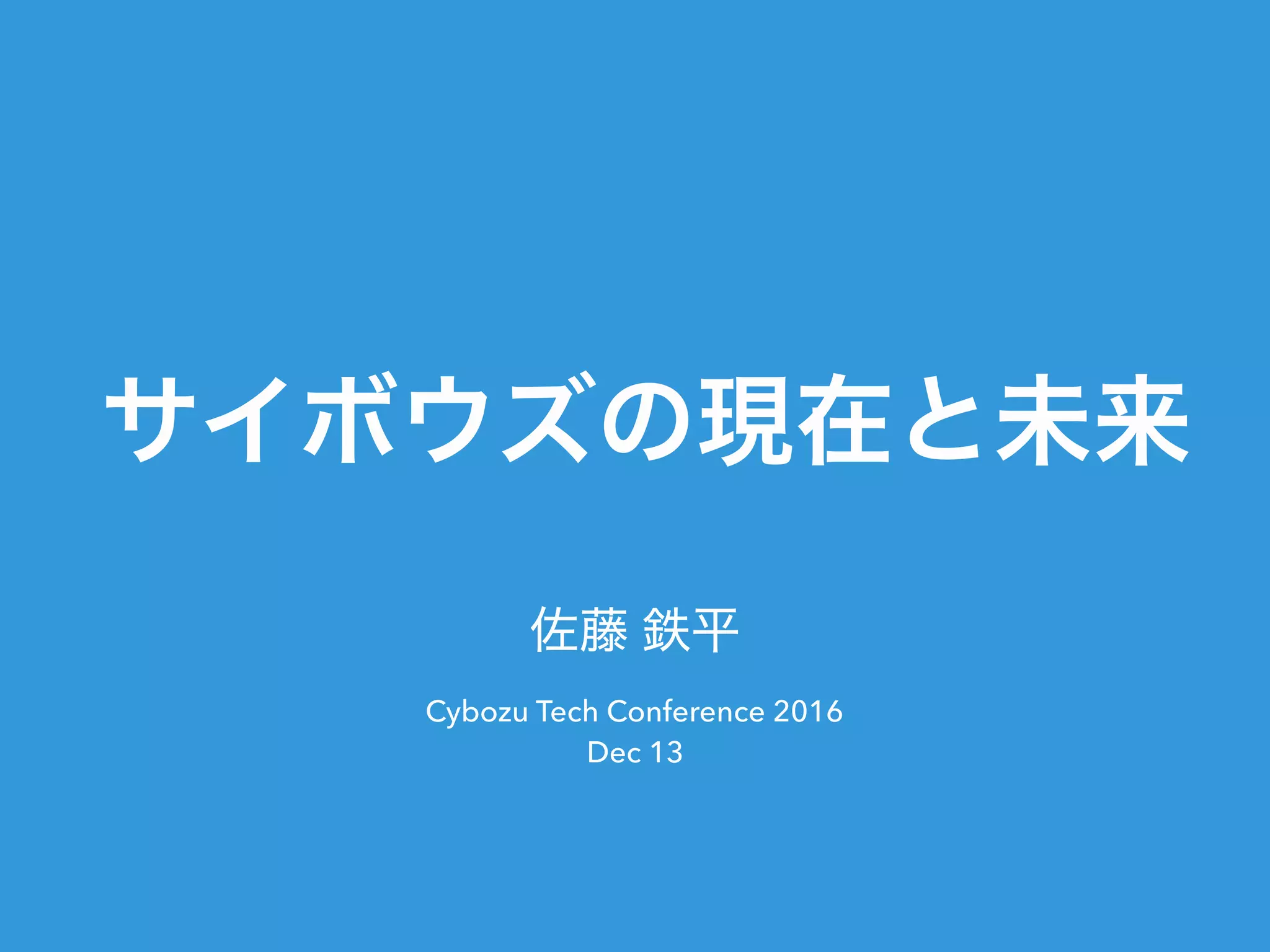 サイボウズの現在と未来

佐藤 鉄平

Cybozu Tech Conference 2016
Dec 13